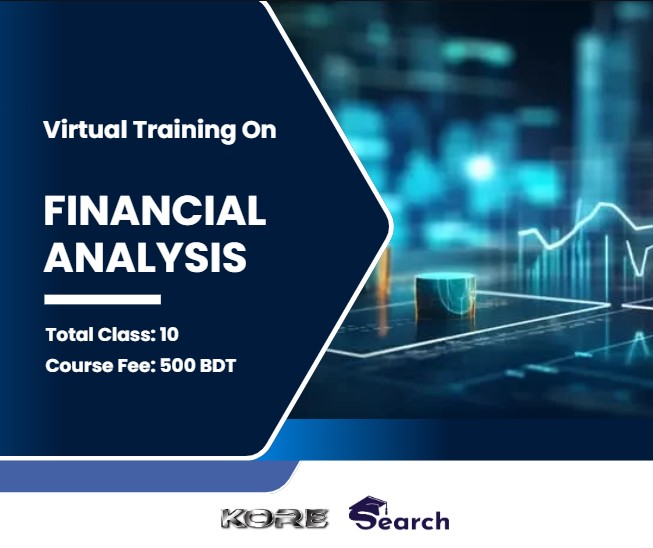 Virtual Training On

FINANCIAL ANALYSIS

Total Class: 10
Course Fee: 500 BDT

KORE Search